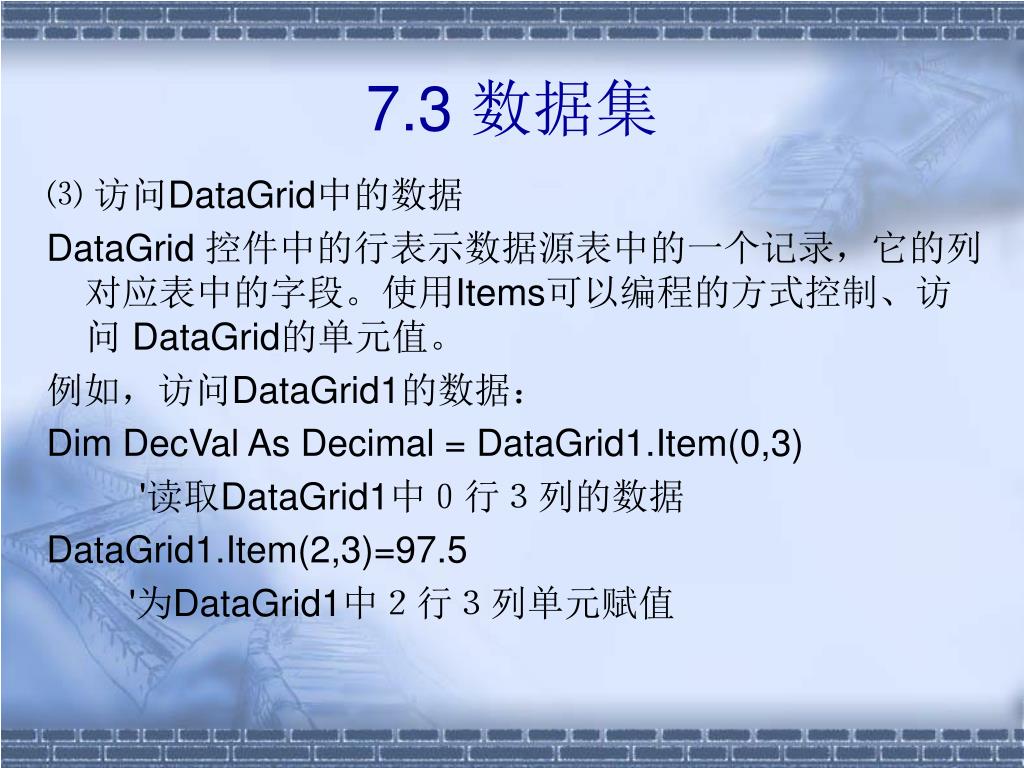 7.3 数据集

⑶ 访问DataGrid中的数据

DataGrid 控件中的行表示数据源表中的一个记录，它的列对应表中的字段。使用Items可以编程的方式控制、访问 DataGrid的单元值。

例如，访问DataGrid1的数据：

Dim DecVal As Decimal = DataGrid1.Item(0,3)

'读取DataGrid1中 0 行 3 列的数据

DataGrid1.Item(2,3)=97.5

'为DataGrid1中 2 行 3 列单元赋值